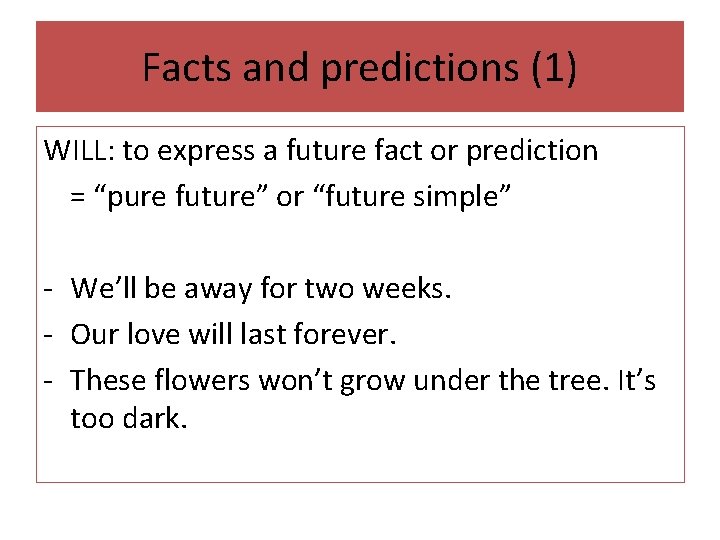 Facts and predictions (1)

WILL: to express a future fact or prediction
= “pure future” or “future simple”

- We’ll be away for two weeks.
- Our love will last forever.
- These flowers won’t grow under the tree. It’s too dark.